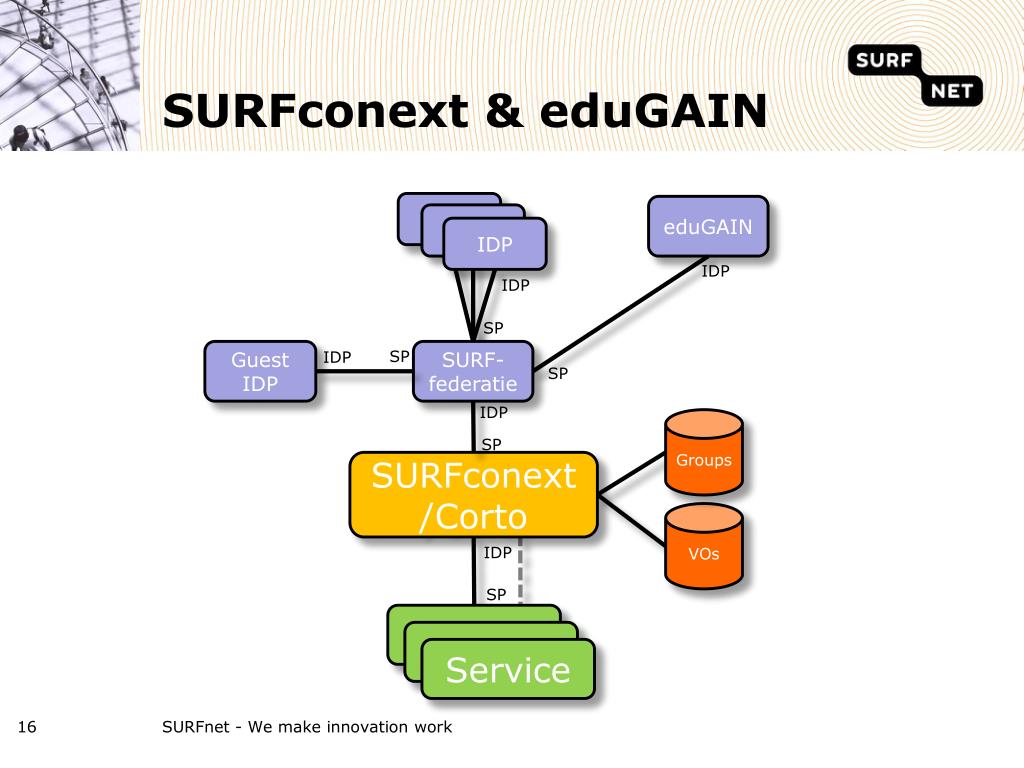 SURF
NET

SURFconext & eduGAIN

IDP

eduGAIN

IDP

IDP

SP

Guest IDP

IDP

SP

SURF-federatie

SP

IDP

SP

SURFconext /Corto

Groups

VOs

IDP

SP

Service

16

SURFnet - We make innovation work